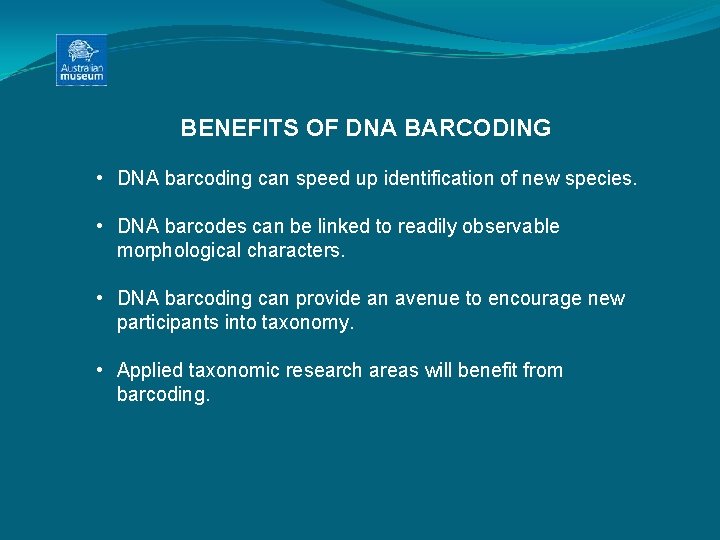 Australian museum

BENEFITS OF DNA BARCODING

• DNA barcoding can speed up identification of new species.

• DNA barcodes can be linked to readily observable morphological characters.

• DNA barcoding can provide an avenue to encourage new participants into taxonomy.

• Applied taxonomic research areas will benefit from barcoding.